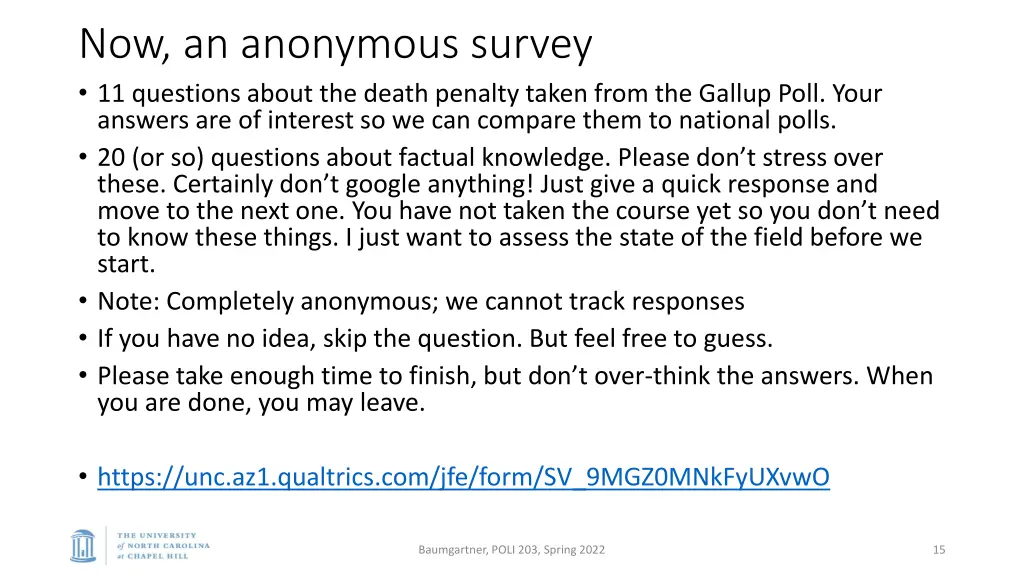 Now, an anonymous survey

• 11 questions about the death penalty taken from the Gallup Poll. Your answers are of interest so we can compare them to national polls.
• 20 (or so) questions about factual knowledge. Please don't stress over these. Certainly don't google anything! Just give a quick response and move to the next one. You have not taken the course yet so you don't need to know these things. I just want to assess the state of the field before we start.
• Note: Completely anonymous; we cannot track responses
• If you have no idea, skip the question. But feel free to guess.
• Please take enough time to finish, but don't over-think the answers. When you are done, you may leave.

• https://unc.az1.qualtrics.com/jfe/form/SV_9MGZ0MNkFyUXvwO

THE UNIVERSITY of NORTH CAROLINA at CHAPEL HILL

Baumgartner, POLI 203, Spring 2022

15